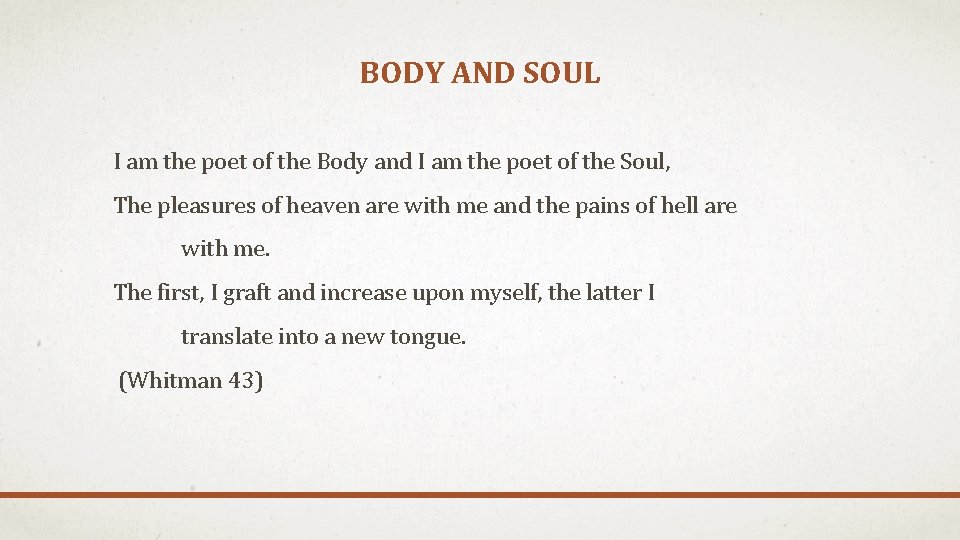 BODY AND SOUL

I am the poet of the Body and I am the poet of the Soul,
The pleasures of heaven are with me and the pains of hell are
with me.
The first, I graft and increase upon myself, the latter I
translate into a new tongue.
(Whitman 43)